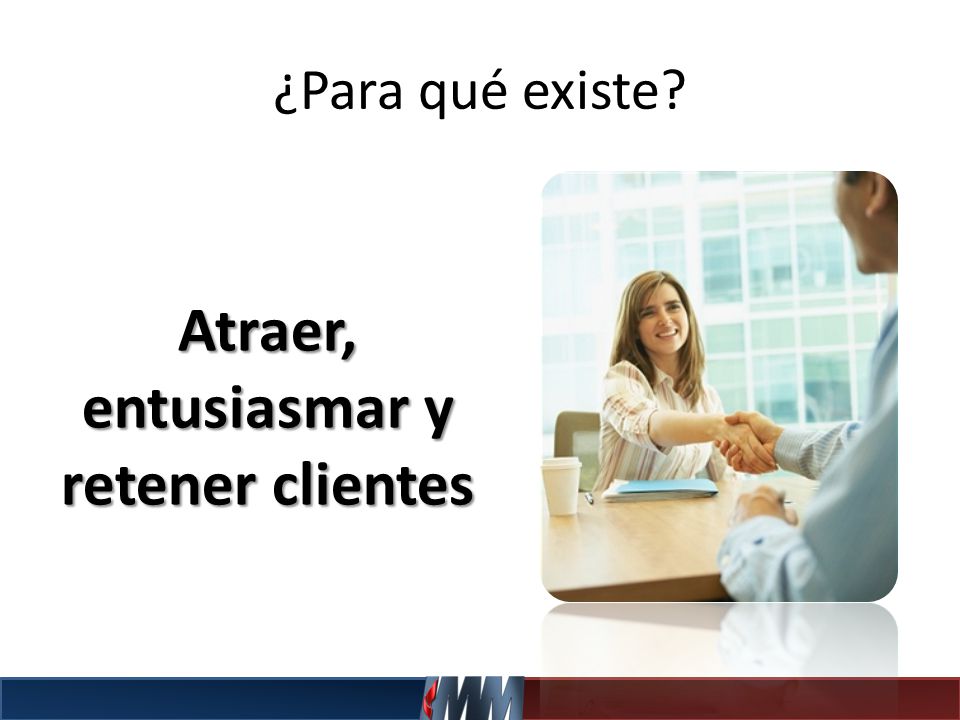 ¿Para qué existe?

Atraer, entusiasmar y retener clientes

MM